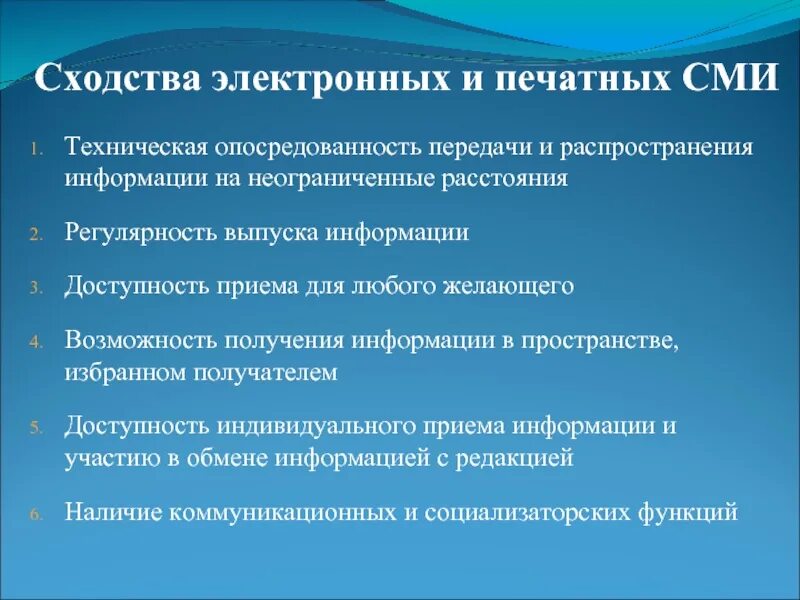 Сходства электронных и печатных СМИ

1. Техническая опосредованность передачи и распространения информации на неограниченные расстояния

2. Регулярность выпуска информации

3. Доступность приема для любого желающего

4. Возможность получения информации в пространстве, избранном получателем

5. Доступность индивидуального приема информации и участию в обмене информацией с редакцией

6. Наличие коммуникационных и социализаторских функций